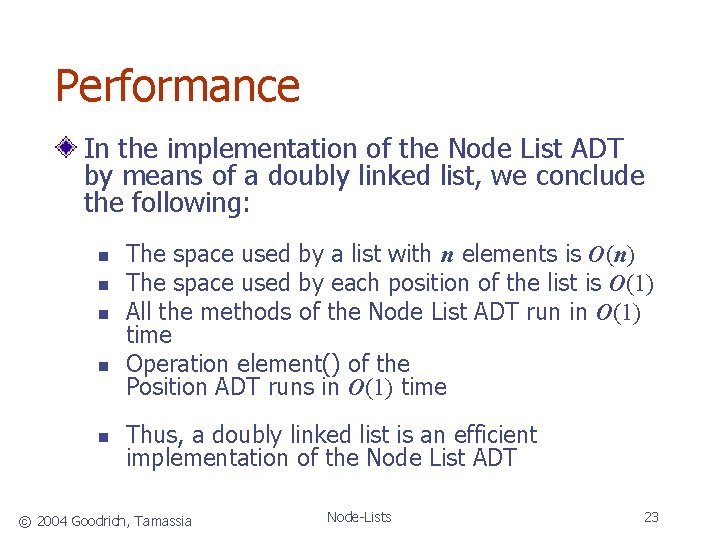 Performance

In the implementation of the Node List ADT by means of a doubly linked list, we conclude the following:

- The space used by a list with $n$ elements is $O(n)$
- The space used by each position of the list is $O(1)$
- All the methods of the Node List ADT run in $O(1)$ time
- Operation element() of the Position ADT runs in $O(1)$ time

- Thus, a doubly linked list is an efficient implementation of the Node List ADT

© 2004 Goodrich, Tamassia

Node-Lists

23